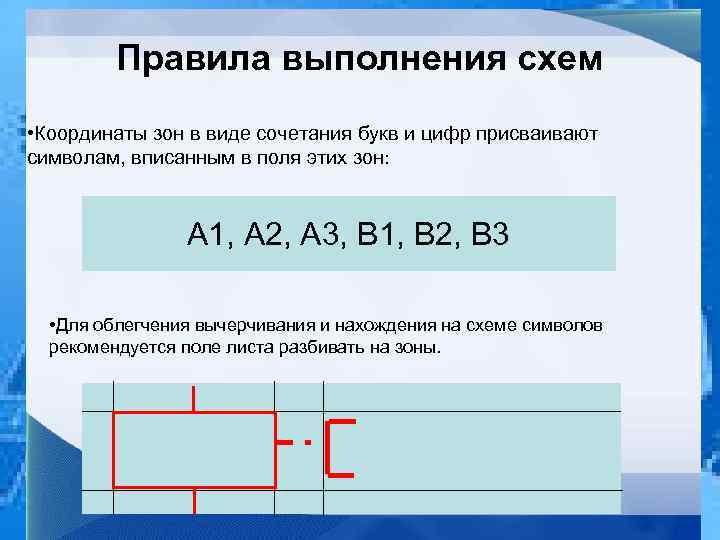 Правила выполнения схем

•Координаты зон в виде сочетания букв и цифр присваивают символам, вписанным в поля этих зон:

А1, А2, А3, В1, В2, В3

•Для облегчения вычерчивания и нахождения на схеме символов рекомендуется поле листа разбивать на зоны.